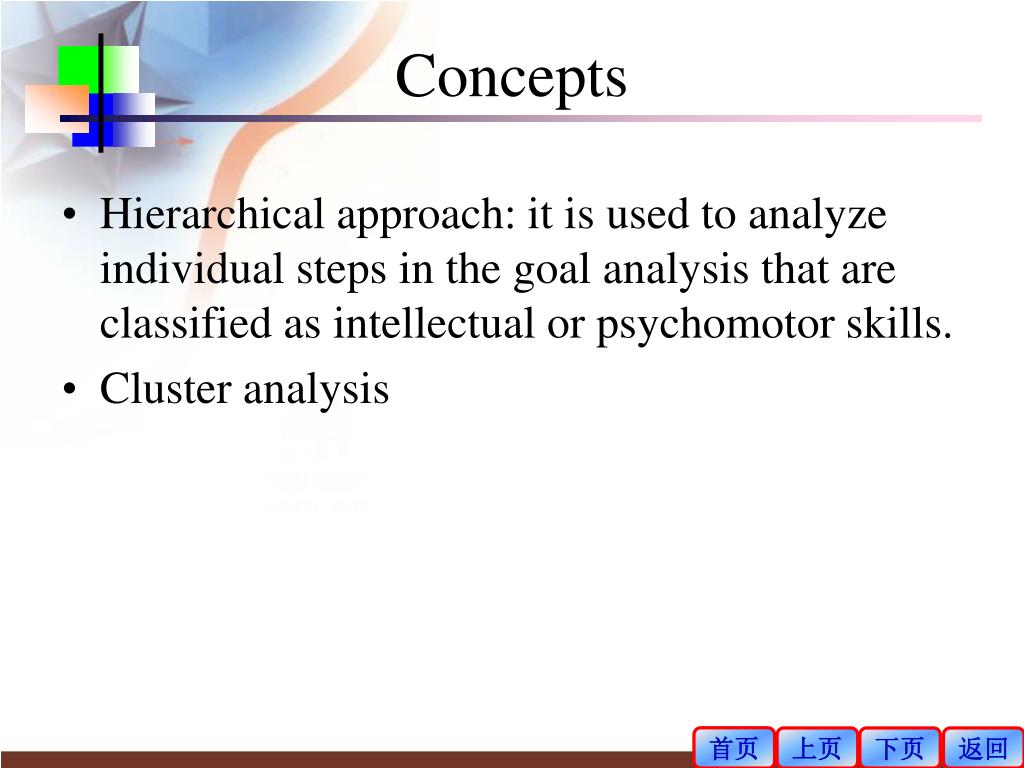 Concepts

• Hierarchical approach: it is used to analyze individual steps in the goal analysis that are classified as intellectual or psychomotor skills.
• Cluster analysis

首页 上页 下页 返回